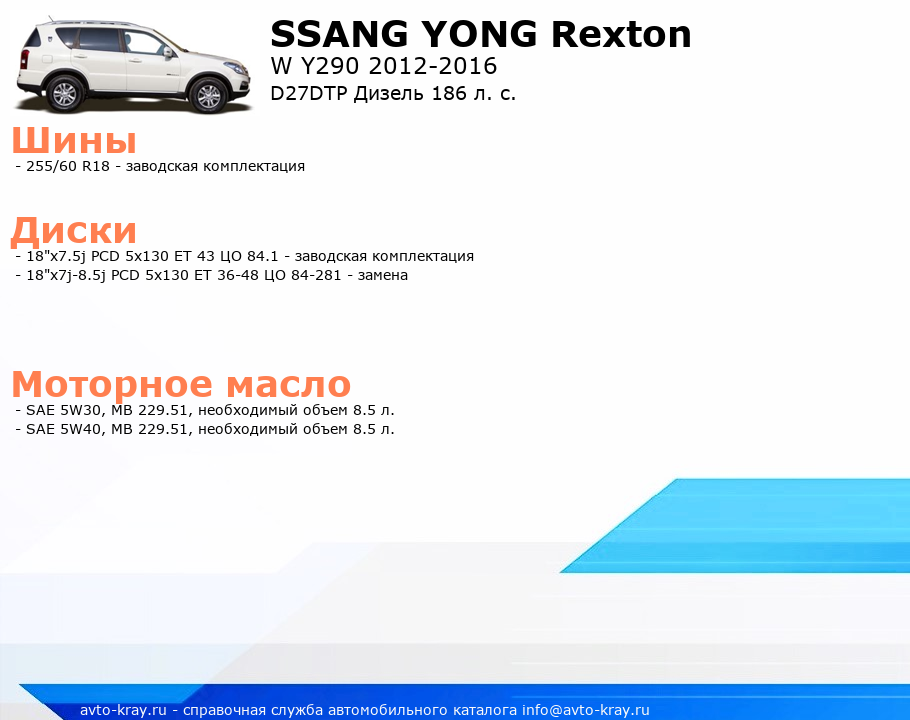 SSANG YONG Rexton
W Y290 2012-2016
D27DTP Дизель 186 л. с.

Шины
- 255/60 R18 - заводская комплектация

Диски
- 18"x7.5j PCD 5x130 ET 43 ЦО 84.1 - заводская комплектация
- 18"x7j-8.5j PCD 5x130 ET 36-48 ЦО 84-281 - замена

Моторное масло
- SAE 5W30, MB 229.51, необходимый объем 8.5 л.
- SAE 5W40, MB 229.51, необходимый объем 8.5 л.

avto-kray.ru - справочная служба автомобильного каталога info@avto-kray.ru